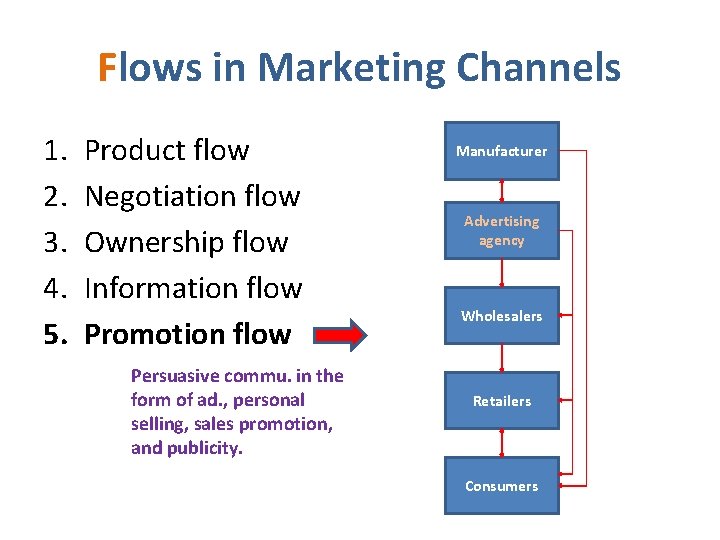 Flows in Marketing Channels

1. Product flow
2. Negotiation flow
3. Ownership flow
4. Information flow
5. Promotion flow

Persuasive commu. in the form of ad., personal selling, sales promotion, and publicity.

Manufacturer

Advertising agency

Wholesalers

Retailers

Consumers